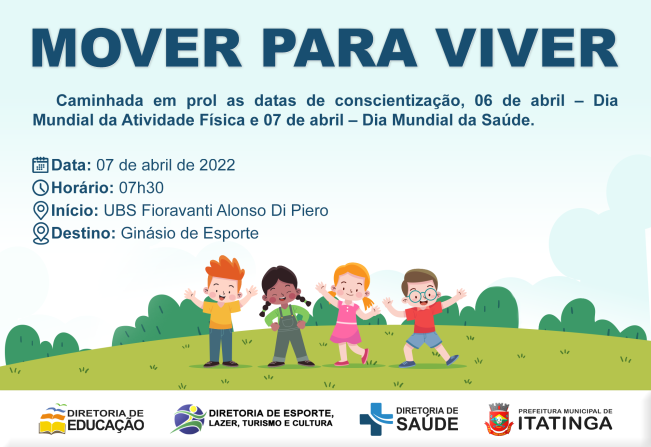 MOVER PARA VIVER

Caminhada em prol as datas de conscientização, 06 de abril – Dia Mundial da Atividade Física e 07 de abril – Dia Mundial da Saúde.

Data: 07 de abril de 2022
Horário: 07h30
Início: UBS Fioravanti Alonso Di Piero
Destino: Ginásio de Esporte

DIRETORIA DE EDUCAÇÃO
DIRETORIA DE ESPORTE, LAZER, TURISMO E CULTURA
DIRETORIA DE SAÚDE
PREFEITURA MUNICIPAL DE ITATINGA